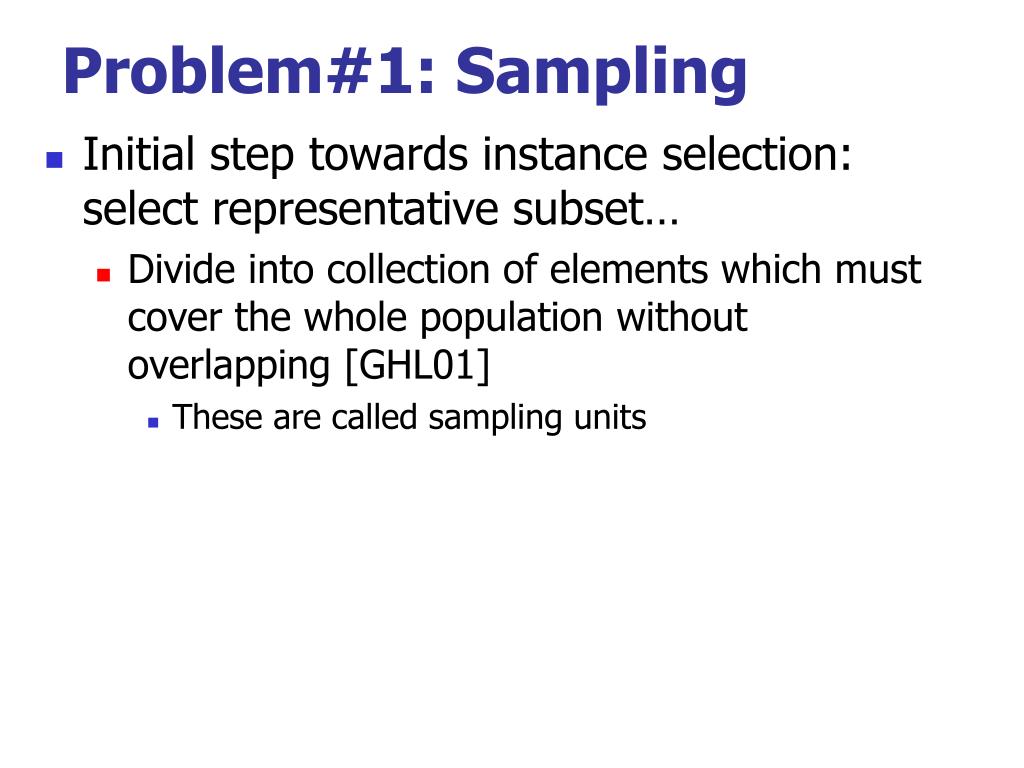 Problem#1: Sampling

Initial step towards instance selection: select representative subset…

Divide into collection of elements which must cover the whole population without overlapping [GHL01]

These are called sampling units